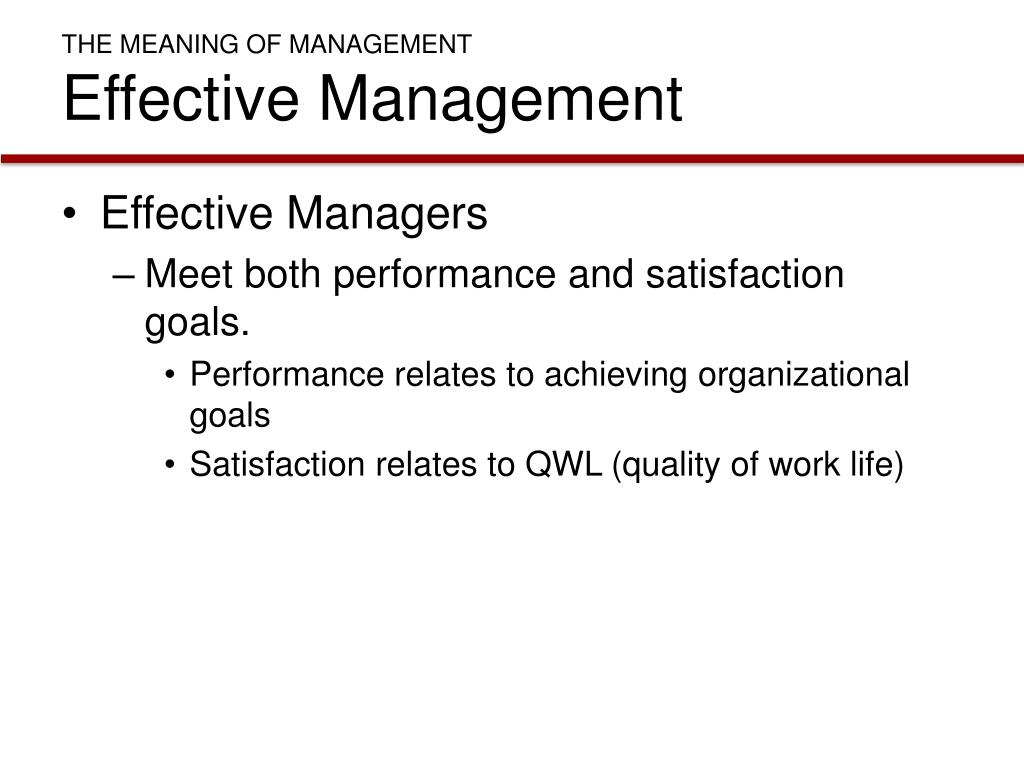 THE MEANING OF MANAGEMENT
Effective Management

• Effective Managers
– Meet both performance and satisfaction goals.
• Performance relates to achieving organizational goals
• Satisfaction relates to QWL (quality of work life)